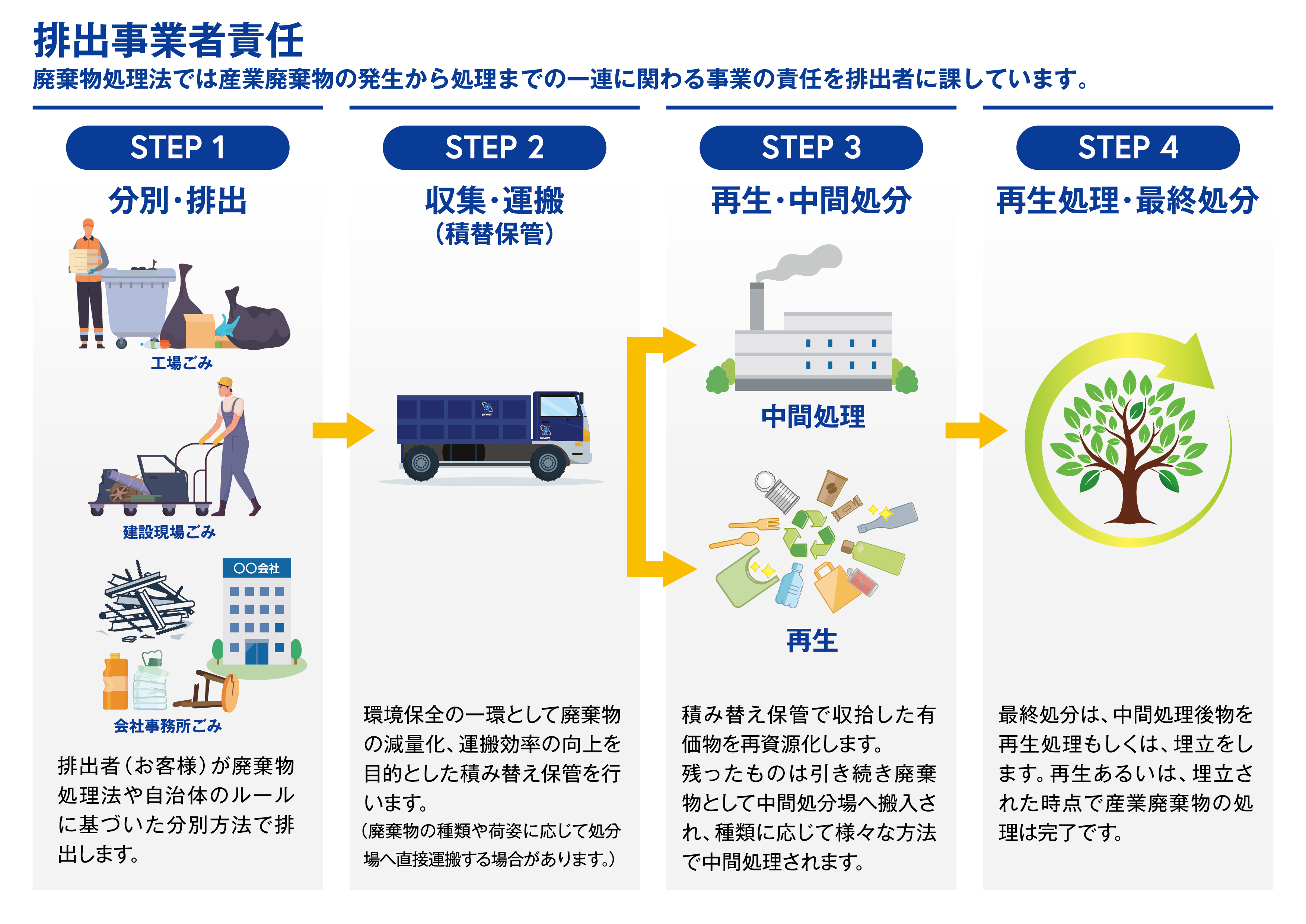 排出事業者責任
廃棄物処理法では産業廃棄物の発生から処理までの一連に関わる事業の責任を排出者に課しています。

STEP 1
分別・排出

工場ごみ

建設現場ごみ

〇〇会社

会社事務所ごみ

排出者（お客様）が廃棄物処理法や自治体のルールに基づいた分別方法で排出します。

STEP 2
収集・運搬
（積替保管）

環境保全の一環として廃棄物の減量化、運搬効率の向上を目的とした積み替え保管を行います。
（廃棄物の種類や荷姿に応じて処分場へ直接運搬する場合があります。）

STEP 3
再生・中間処分

中間処理

再生

積み替え保管で収拾した有価物を再資源化します。
残ったものは引き続き廃棄物として中間処分場へ搬入され、種類に応じて様々な方法で中間処理されます。

STEP 4
再生処理・最終処分

最終処分は、中間処理後物を再生処理もしくは、埋立をします。再生あるいは、埋立された時点で産業廃棄物の処理は完了です。